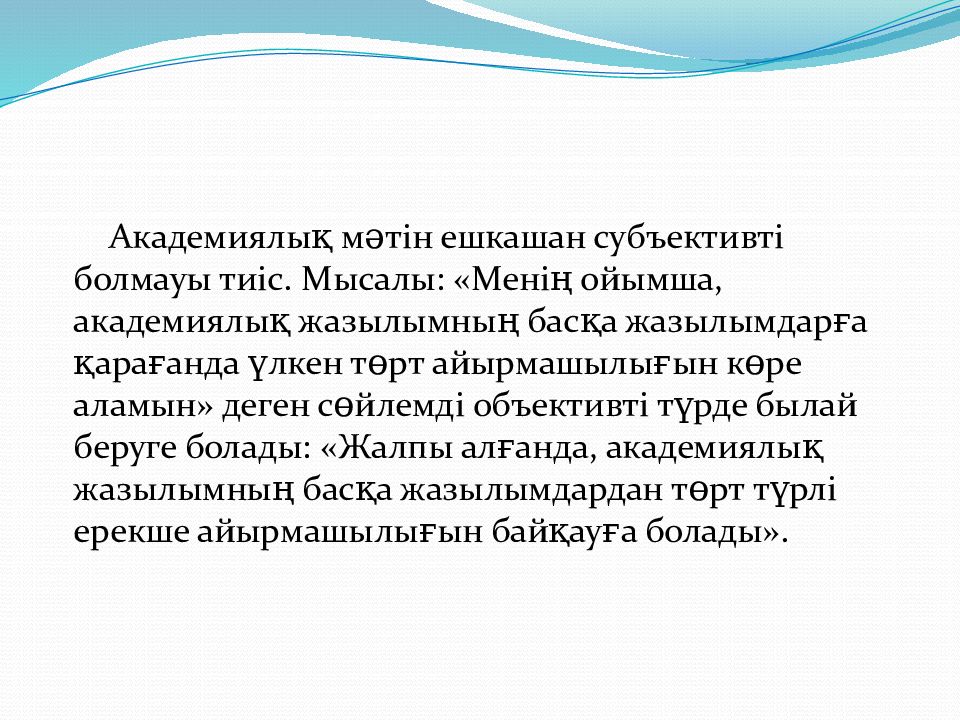 Академиялық мәтін ешкашан субъективті болмауы тиіс. Мысалы: «Менің ойымша, академиялық жазылымның басқа жазылымдарға қарағанда үлкен төрт айырмашылығын көре аламын» деген сөйлемді объективті түрде былай беруге болады: «Жалпы алғанда, академиялық жазылымның басқа жазылымдардан төрт түрлі ерекше айырмашылығын байқауға болады».